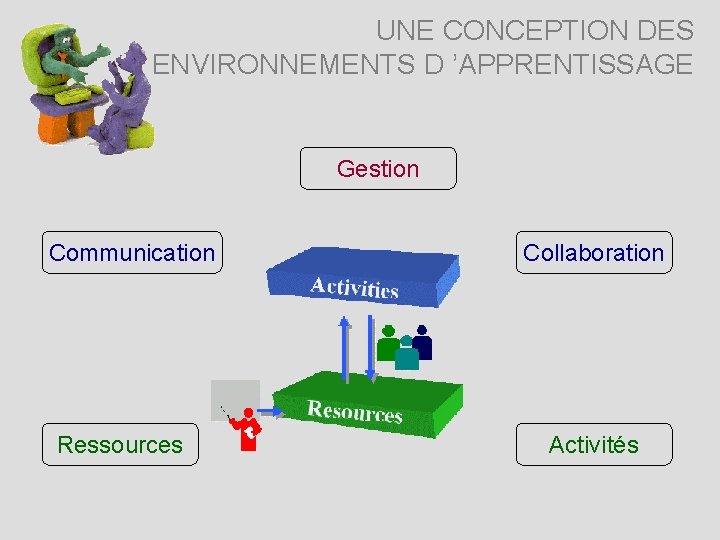 UNE CONCEPTION DES ENVIRONNEMENTS D 'APPRENTISSAGE

Gestion

Communication

Collaboration

Activities

Resources

Ressources

Activités